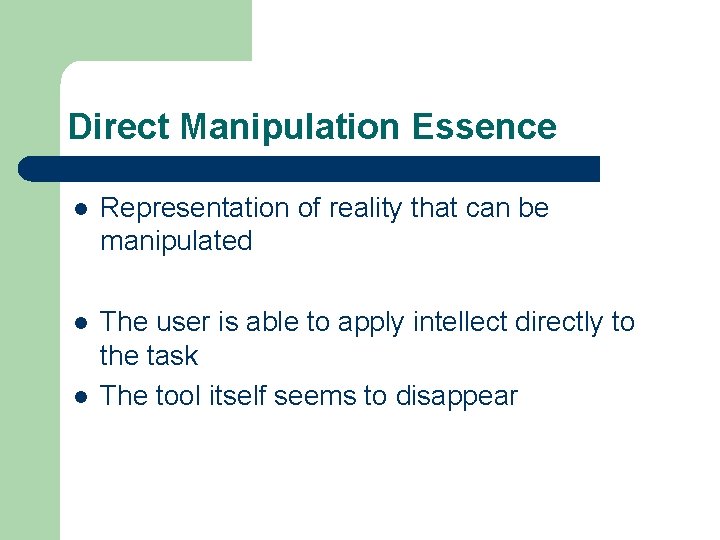 Direct Manipulation Essence

- Representation of reality that can be manipulated

- The user is able to apply intellect directly to the task
- The tool itself seems to disappear